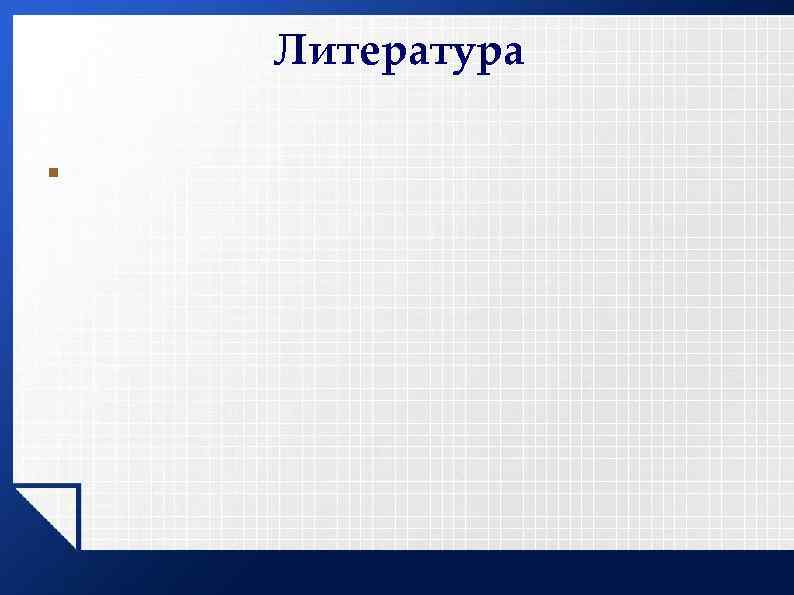 Литература